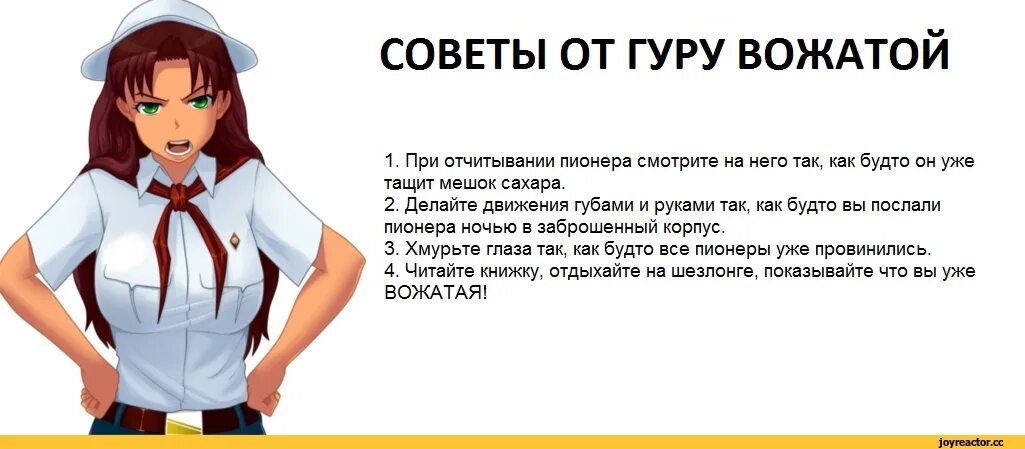 СОВЕТЫ ОТ ГУРУ ВОЖАТОЙ

1. При отчитывании пионера смотрите на него так, как будто он уже тащит мешок сахара.
2. Делайте движения губами и руками так, как будто вы послали пионера ночью в заброшенный корпус.
3. Хмурьте глаза так, как будто все пионеры уже провинились.
4. Читайте книжку, отдыхайте на шезлонге, показывайте что вы уже ВОЖАТАЯ!

joyreactor.cc